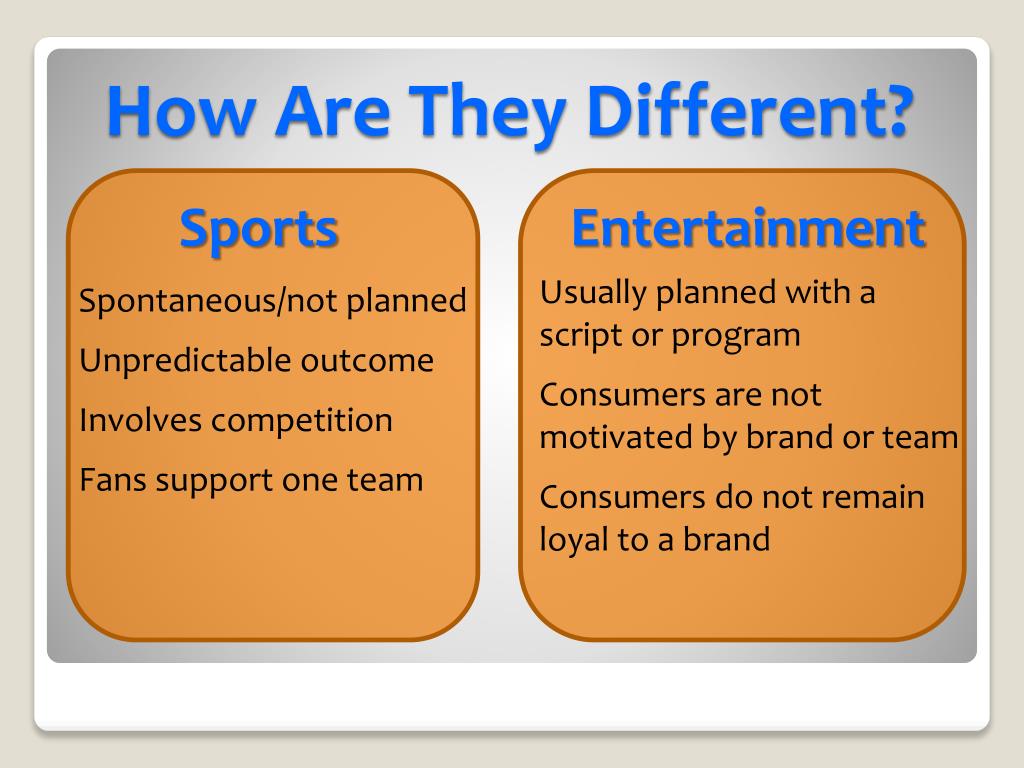 How Are They Different?

Sports

Spontaneous/not planned

Unpredictable outcome

Involves competition

Fans support one team

Entertainment

Usually planned with a script or program

Consumers are not motivated by brand or team

Consumers do not remain loyal to a brand